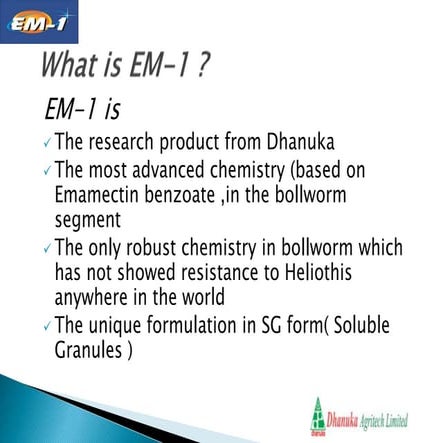 EM-1

What is EM-1 ?

EM-1 is

✓ The research product from Dhanuka
✓ The most advanced chemistry (based on Emamectin benzoate ,in the bollworm segment
✓ The only robust chemistry in bollworm which has not showed resistance to Heliothis anywhere in the world
✓ The unique formulation in SG form( Soluble Granules )

Dhanuka Agritech Limited